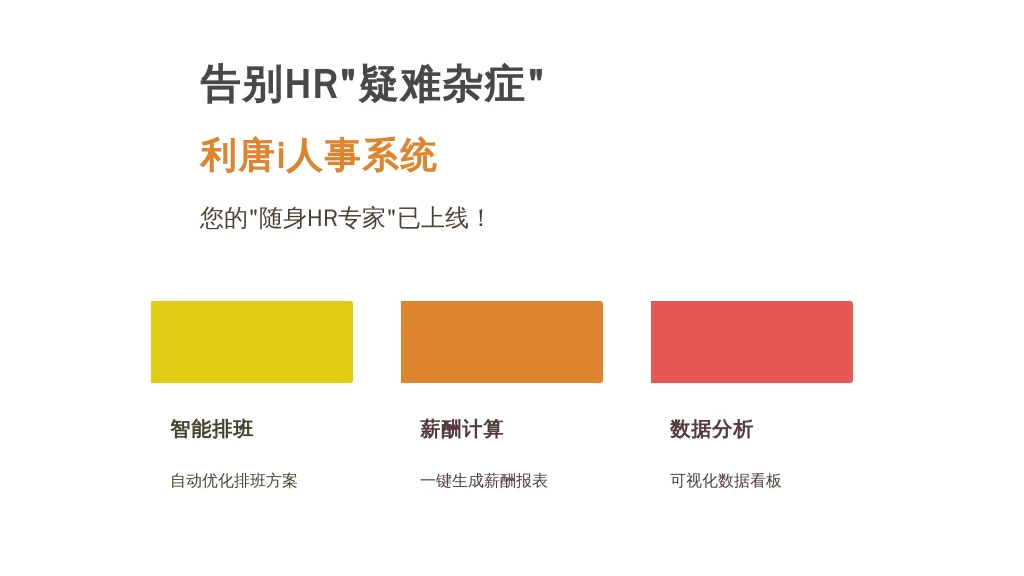 告别HR"疑难杂症"

利唐i人事系统

您的"随身HR专家"已上线！

智能排班

自动优化排班方案

薪酬计算

一键生成薪酬报表

数据分析

可视化数据看板